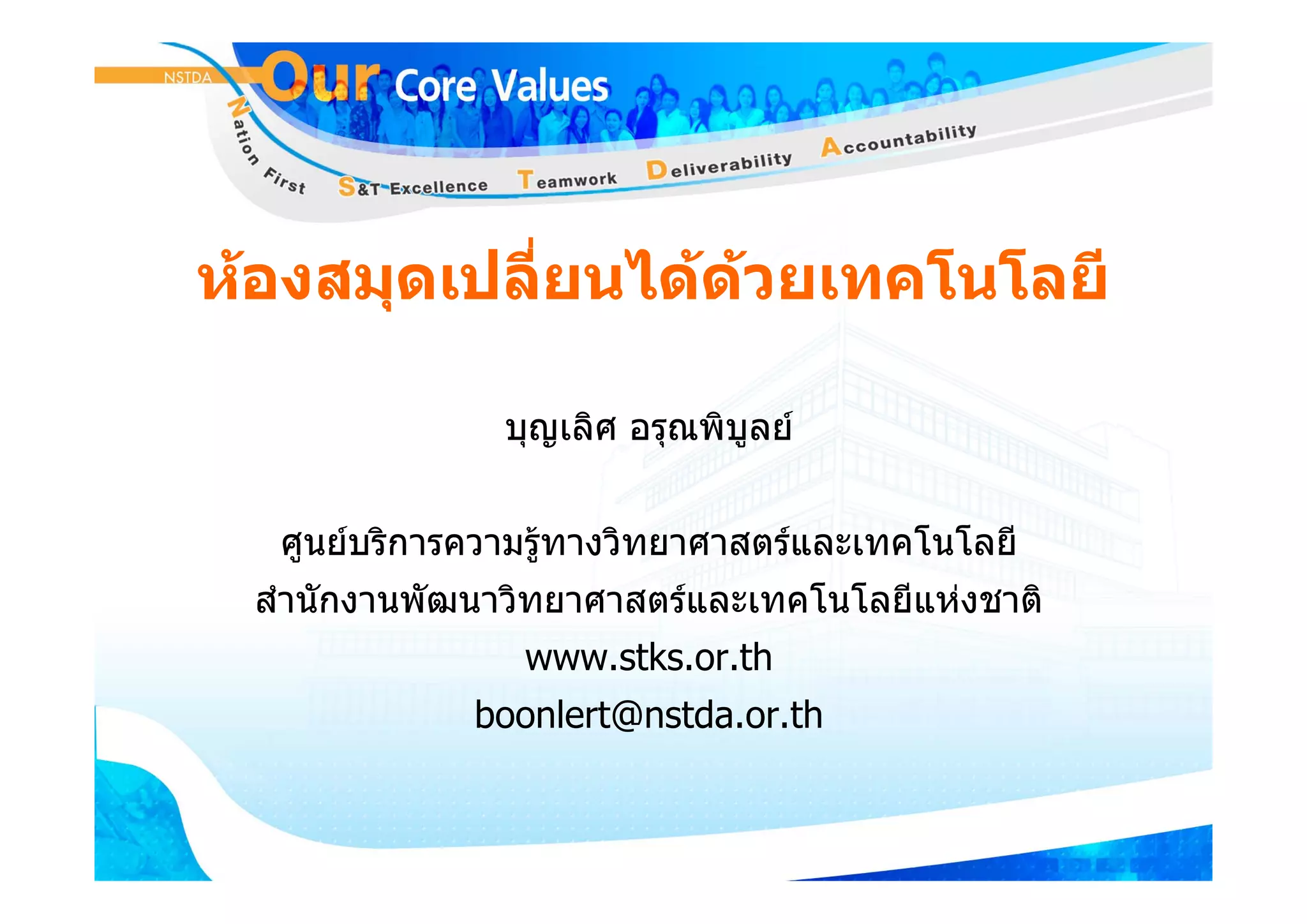 NSTDA Our Core Values

Nation First S&T Excellence Teamwork Deliverability Accountability

ห้องสมุดเปลี่ยนได้ด้วยเทคโนโลยี

บุญเลิศ อรุณพิบูลย์

ศูนย์บริการความรู้ทางวิทยาศาสตร์และเทคโนโลยี
สำนักงานพัฒนาวิทยาศาสตร์และเทคโนโลยีแห่งชาติ
www.stks.or.th
boonlert@nstda.or.th